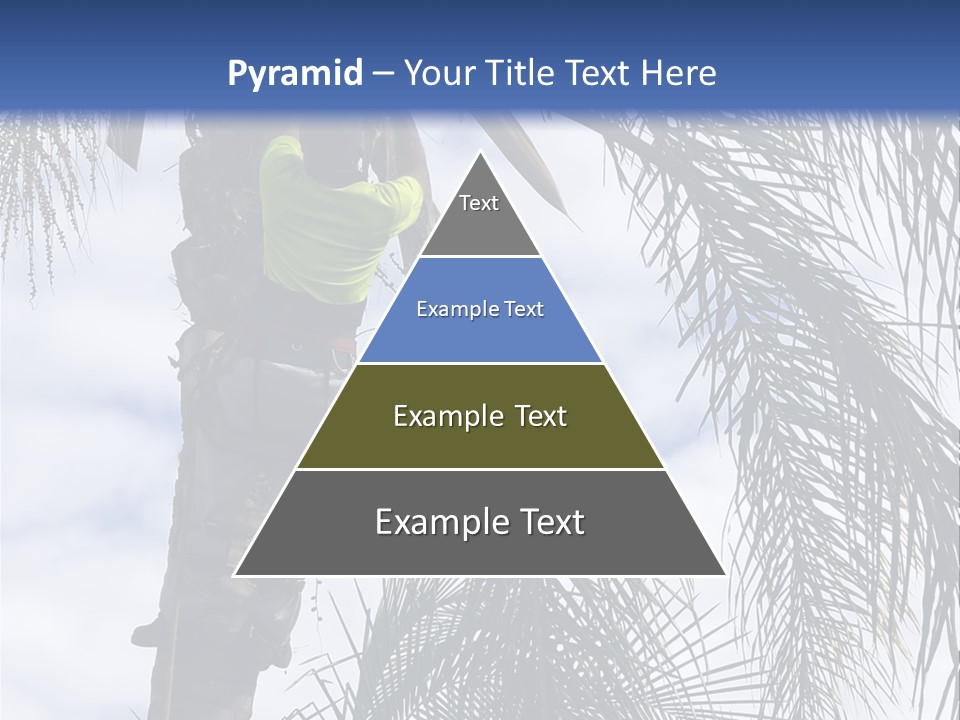 Pyramid – Your Title Text Here

Text

Example Text

Example Text

Example Text